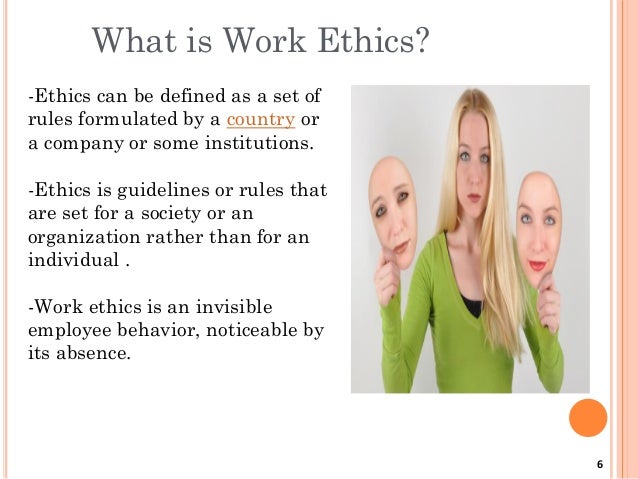 What is Work Ethics?

-Ethics can be defined as a set of rules formulated by a country or a company or some institutions.

-Ethics is guidelines or rules that are set for a society or an organization rather than for an individual .

-Work ethics is an invisible employee behavior, noticeable by its absence.

6